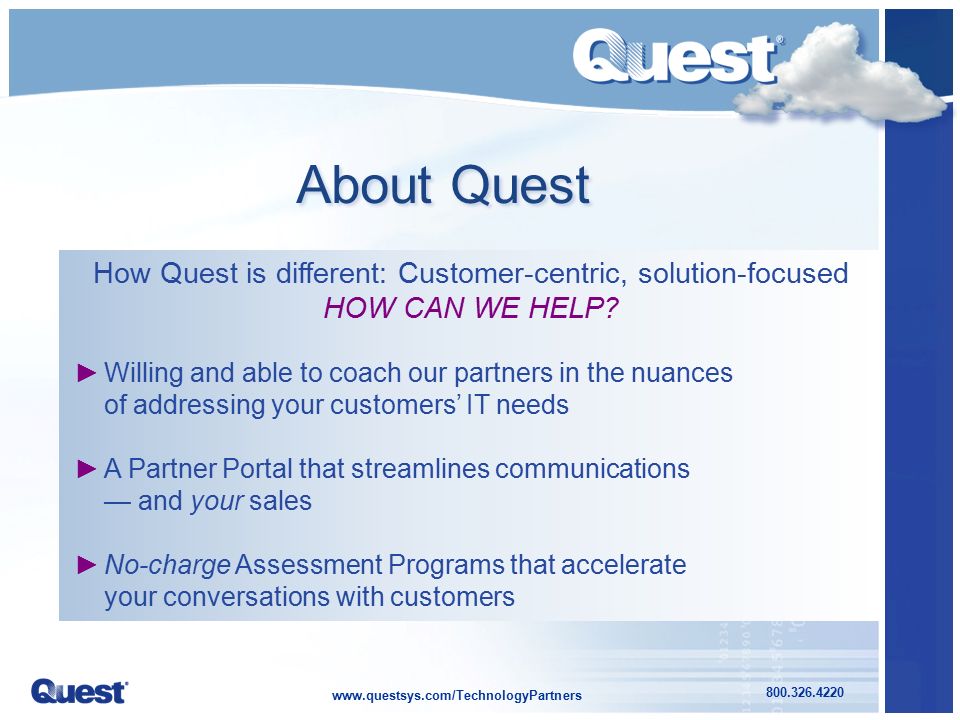 Quest®

About Quest

How Quest is different: Customer-centric, solution-focused
HOW CAN WE HELP?

► Willing and able to coach our partners in the nuances of addressing your customers' IT needs

► A Partner Portal that streamlines communications — and your sales

► No-charge Assessment Programs that accelerate your conversations with customers

Quest®

www.questsys.com/TechnologyPartners

800.326.4220